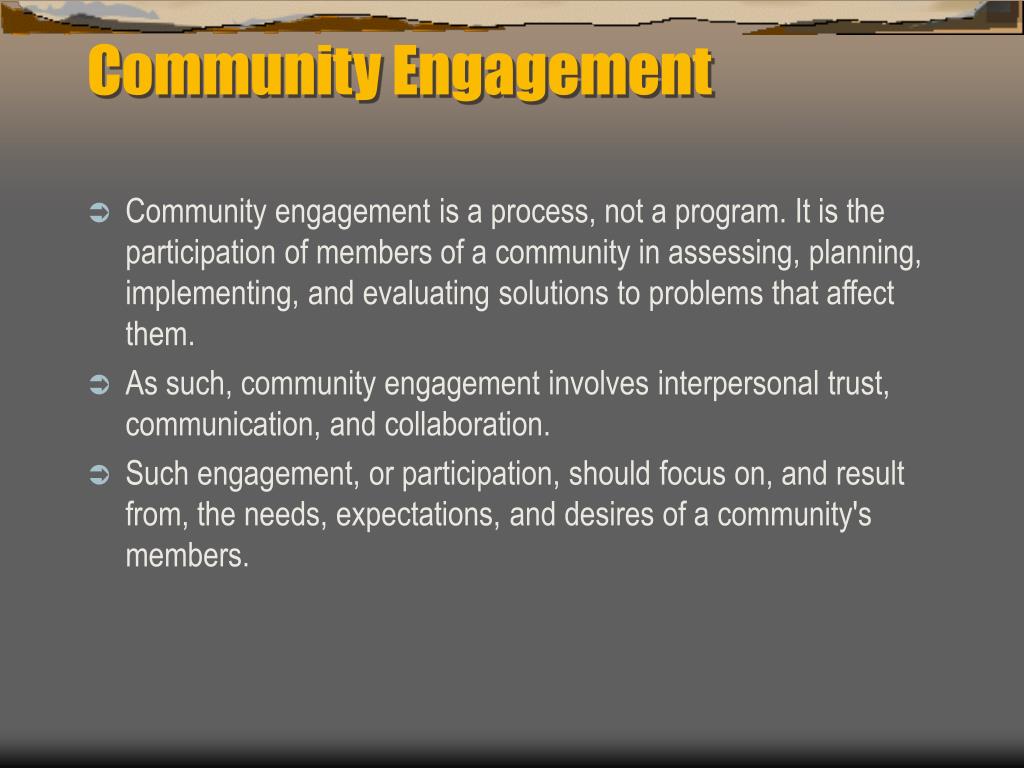 Community Engagement

➲ Community engagement is a process, not a program. It is the participation of members of a community in assessing, planning, implementing, and evaluating solutions to problems that affect them.

➲ As such, community engagement involves interpersonal trust, communication, and collaboration.

➲ Such engagement, or participation, should focus on, and result from, the needs, expectations, and desires of a community's members.